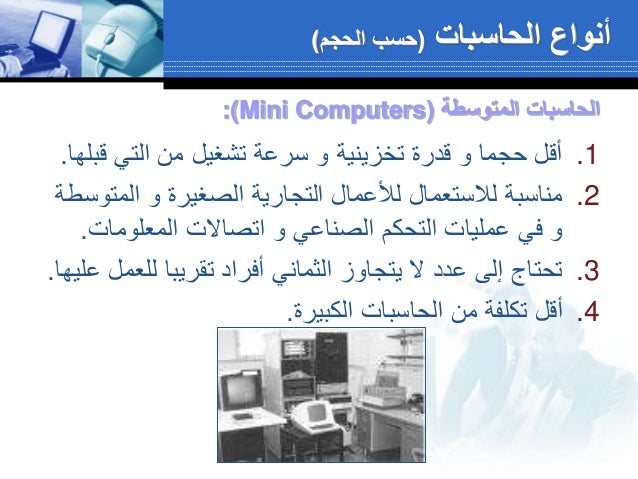 أنواع الحاسبات (حسب الحجم)

الحاسبات المتوسطة (Mini Computers):

1. أقل حجما و قدرة تخزينية و سرعة تشغيل من التي قبلها.

2. مناسبة للاستعمال للأعمال التجارية الصغيرة و المتوسطة و في عمليات التحكم الصناعي و اتصالات المعلومات.

3. تحتاج إلى عدد لا يتجاوز الثماني أفراد تقريبا للعمل عليها.

4. أقل تكلفة من الحاسبات الكبيرة.